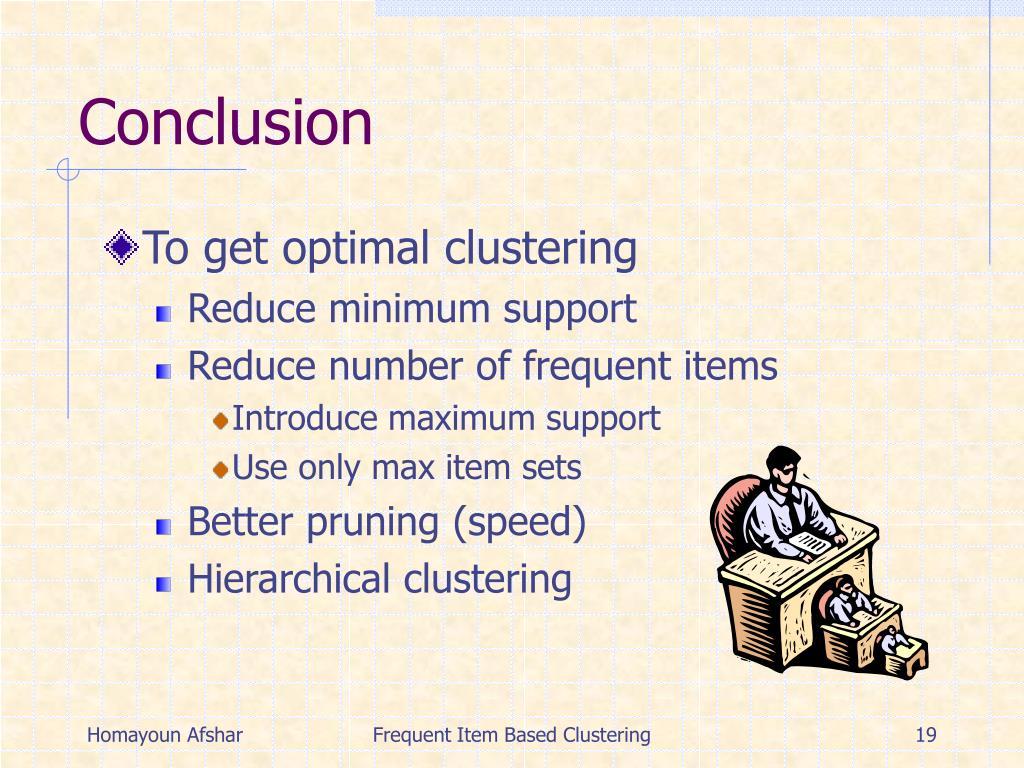 Conclusion

To get optimal clustering

Reduce minimum support

Reduce number of frequent items

Introduce maximum support

Use only max item sets

Better pruning (speed)

Hierarchical clustering

Homayoun Afshar

Frequent Item Based Clustering

19